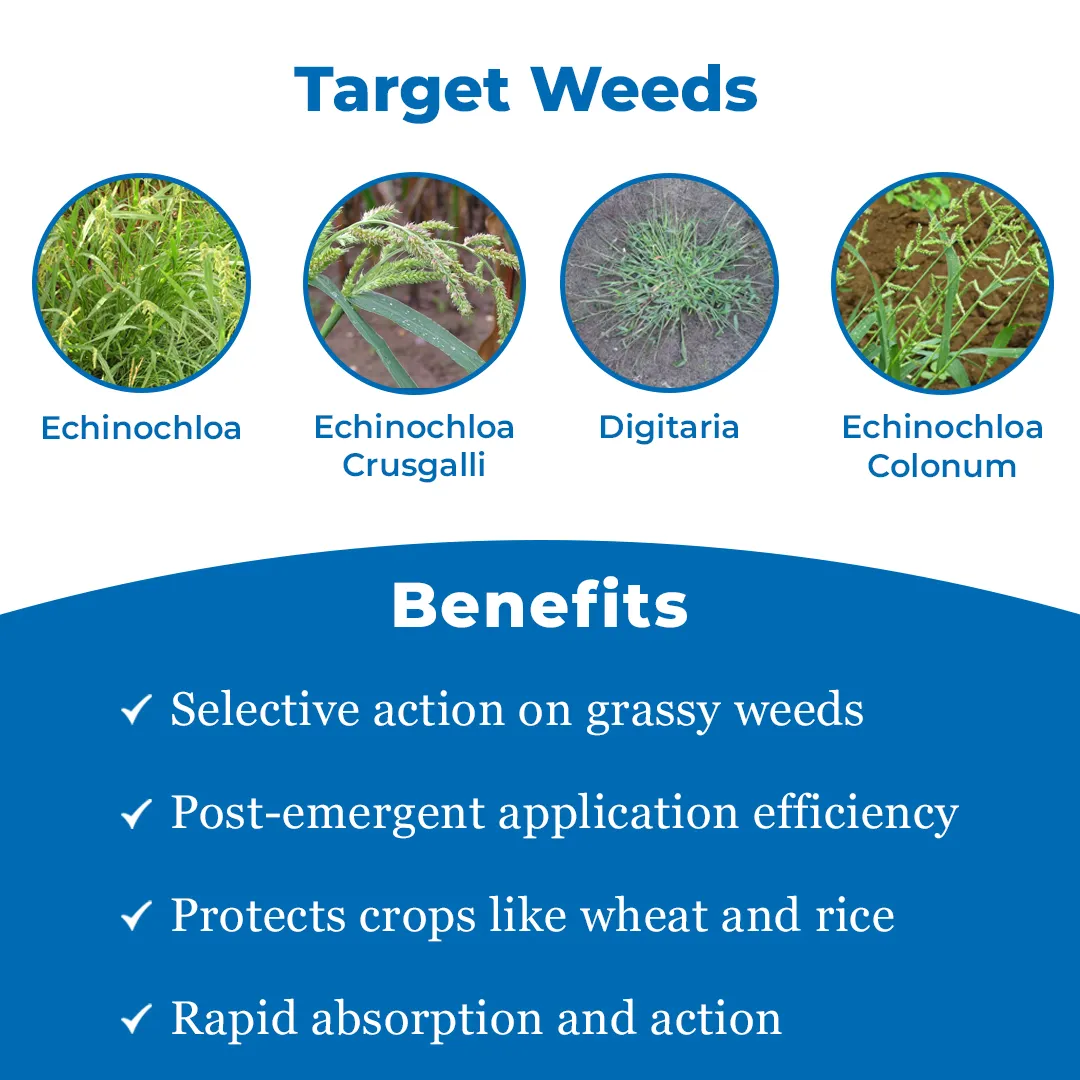 Target Weeds

Echinochloa

Echinochloa Crusgalli

Digitaria

Echinochloa Colonum

Benefits

✓ Selective action on grassy weeds

✓ Post-emergent application efficiency

✓ Protects crops like wheat and rice

✓ Rapid absorption and action